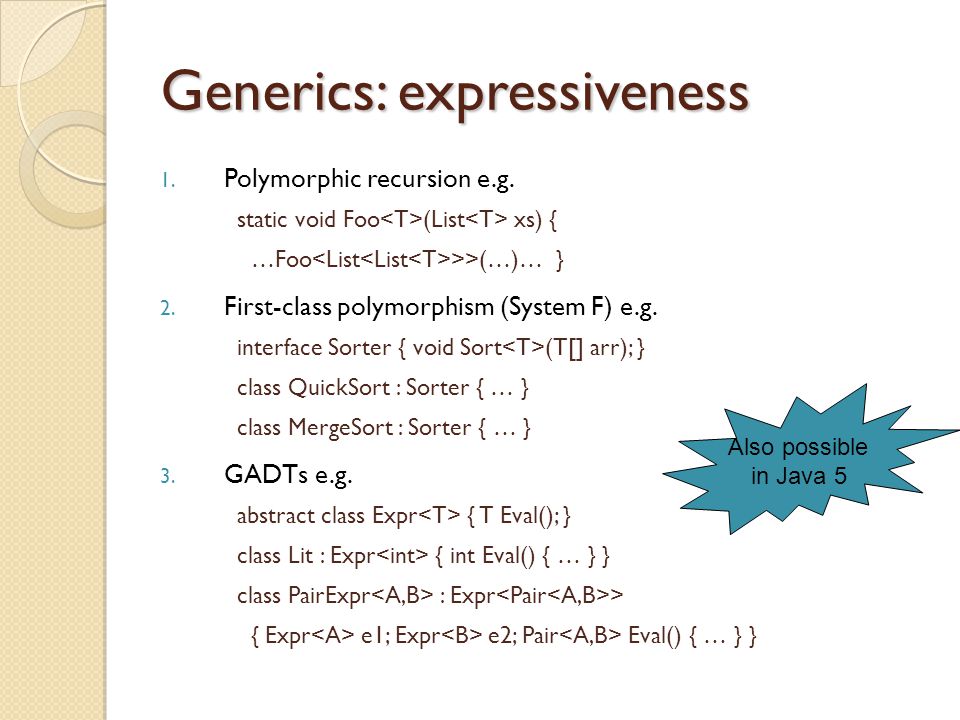 Generics: expressiveness

1. Polymorphic recursion e.g.

static void Foo<T>(List<T> xs) {

…Foo<List<List<T>>>(…)… }

2. First-class polymorphism (System F) e.g.

interface Sorter { void Sort<T>(T[] arr); }

class QuickSort : Sorter { … }

class MergeSort : Sorter { … }

3. GADTs e.g.

abstract class Expr<T> { T Eval(); }

class Lit : Expr<int> { int Eval() { … } }

class PairExpr<A,B> : Expr<Pair<A,B>>

{ Expr<A> e1; Expr<B> e2; Pair<A,B> Eval() { … } }

Also possible in Java 5